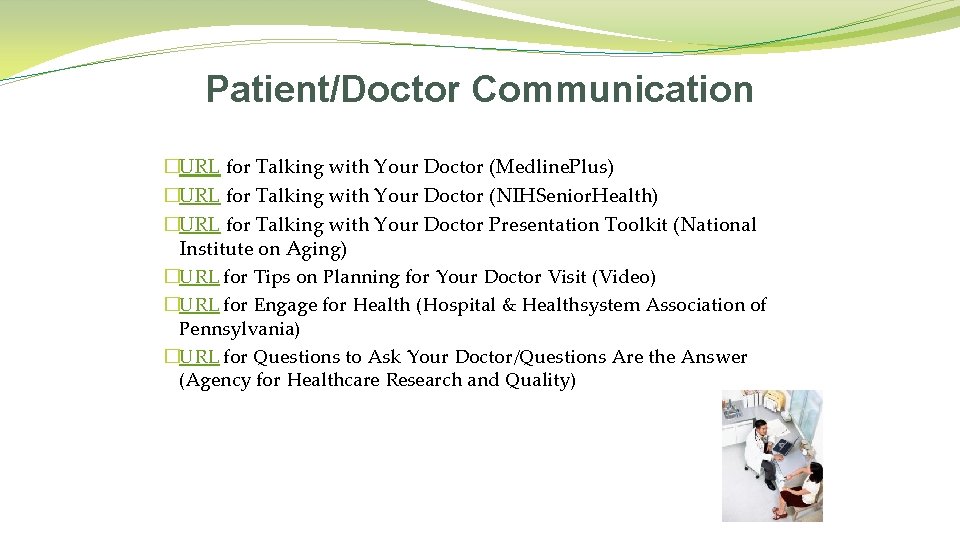 Patient/Doctor Communication

�URL for Talking with Your Doctor (MedlinePlus)
�URL for Talking with Your Doctor (NIHSeniorHealth)
�URL for Talking with Your Doctor Presentation Toolkit (National Institute on Aging)
�URL for Tips on Planning for Your Doctor Visit (Video)
�URL for Engage for Health (Hospital & Healthsystem Association of Pennsylvania)
�URL for Questions to Ask Your Doctor/Questions Are the Answer (Agency for Healthcare Research and Quality)